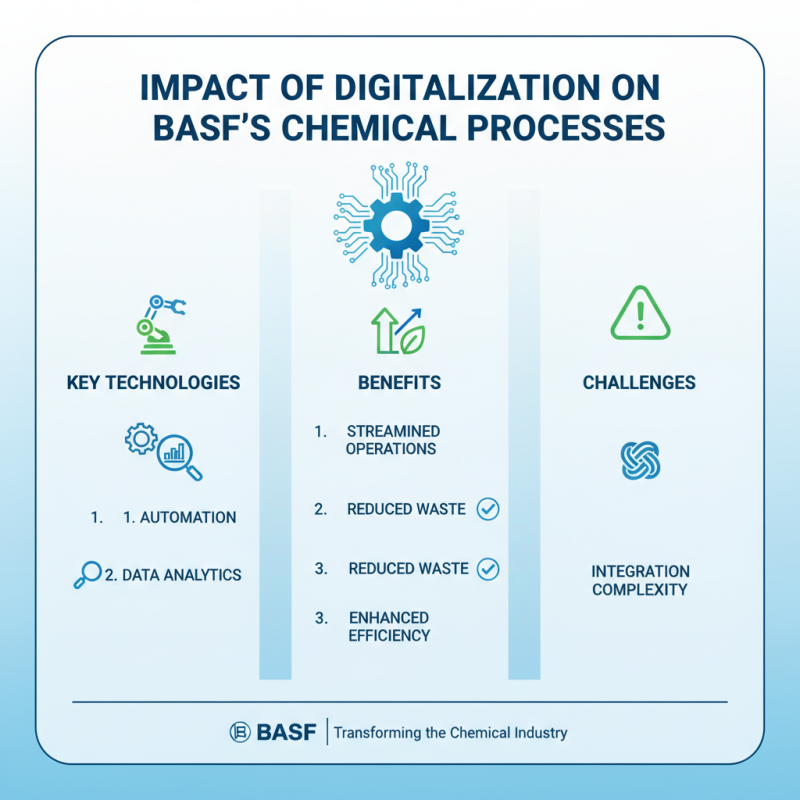 IMPACT OF DIGITALIZATION ON BASF'S CHEMICAL PROCESSES

KEY TECHNOLOGIES

1. 1. AUTOMATION

2. DATA ANALYTICS

BENEFITS

1. STREAMINED OPERATIONS

2. REDUCED WASTE

3. REDUCED WASTE

3. ENHANCED EFFICIENCY

CHALLENGES

INTEGRATION COMPLEXITY

BASF | Transforming the Chemical Industry